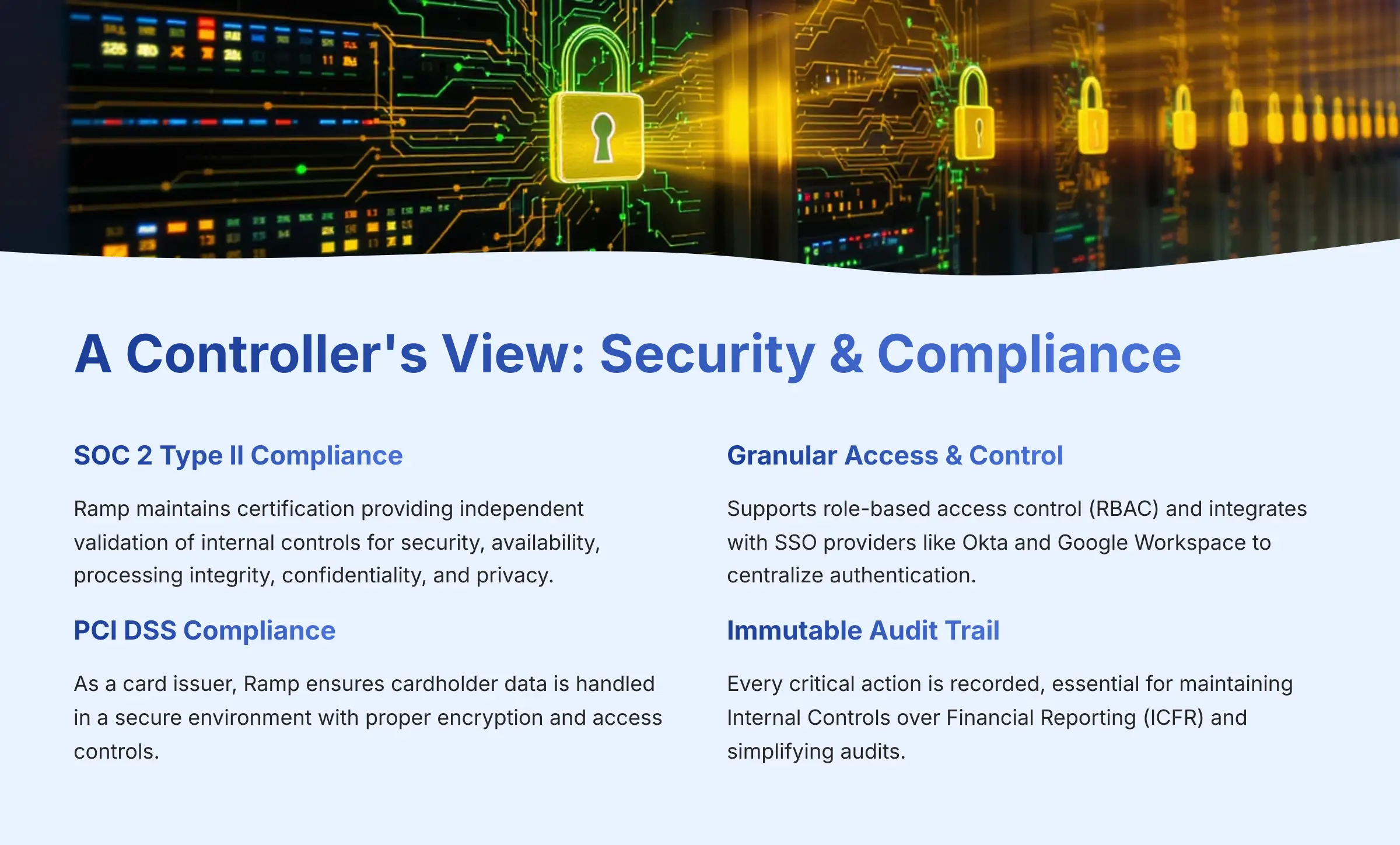 A Controller's View: Security & Compliance

SOC 2 Type II Compliance

Ramp maintains certification providing independent validation of internal controls for security, availability, processing integrity, confidentiality, and privacy.

PCI DSS Compliance

As a card issuer, Ramp ensures cardholder data is handled in a secure environment with proper encryption and access controls.

Granular Access & Control

Supports role-based access control (RBAC) and integrates with SSO providers like Okta and Google Workspace to centralize authentication.

Immutable Audit Trail

Every critical action is recorded, essential for maintaining Internal Controls over Financial Reporting (ICFR) and simplifying audits.